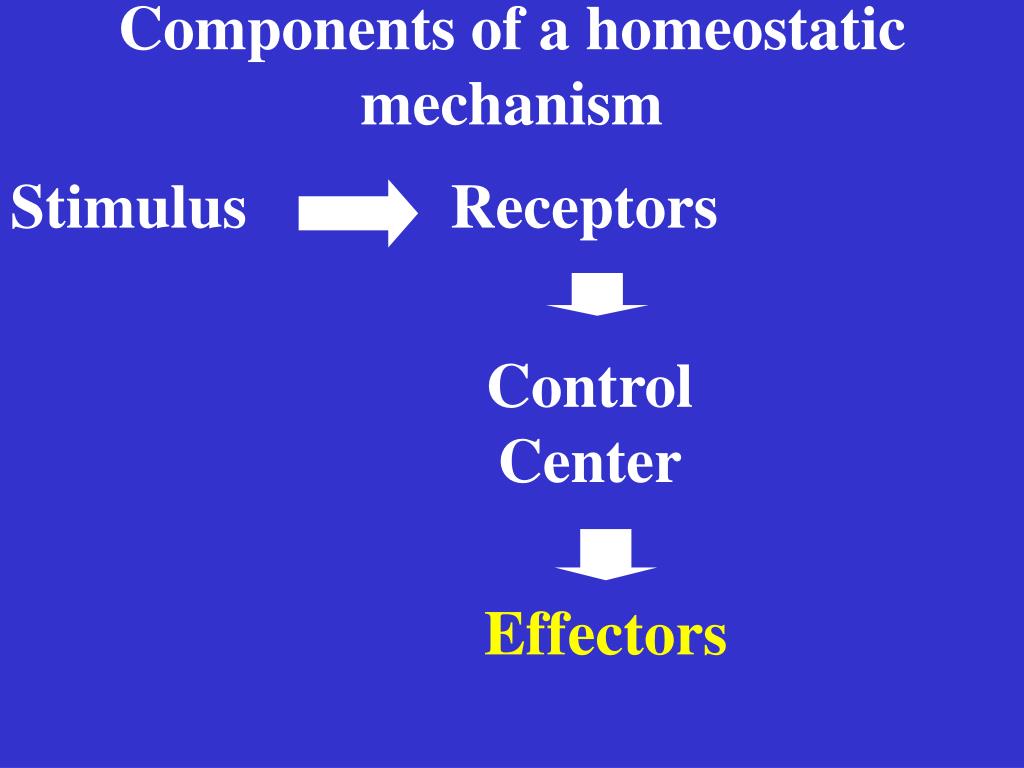 Components of a homeostatic mechanism

Stimulus

Receptors

Control Center

Effectors